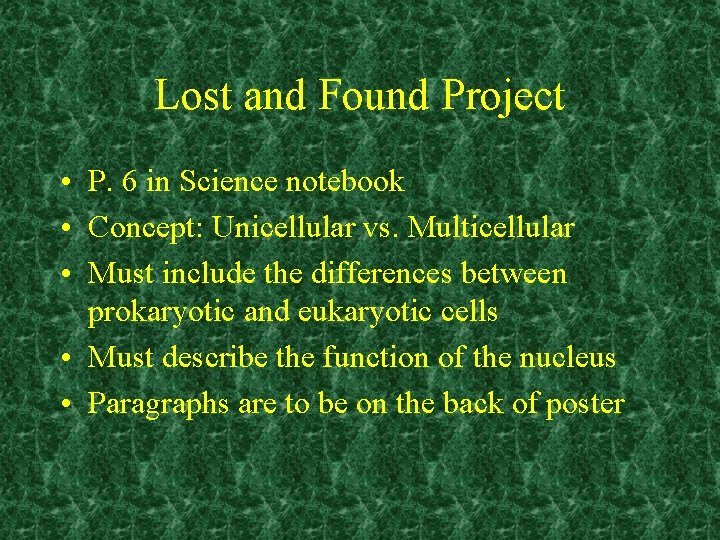 Lost and Found Project

• P. 6 in Science notebook
• Concept: Unicellular vs. Multicellular
• Must include the differences between prokaryotic and eukaryotic cells
• Must describe the function of the nucleus
• Paragraphs are to be on the back of poster